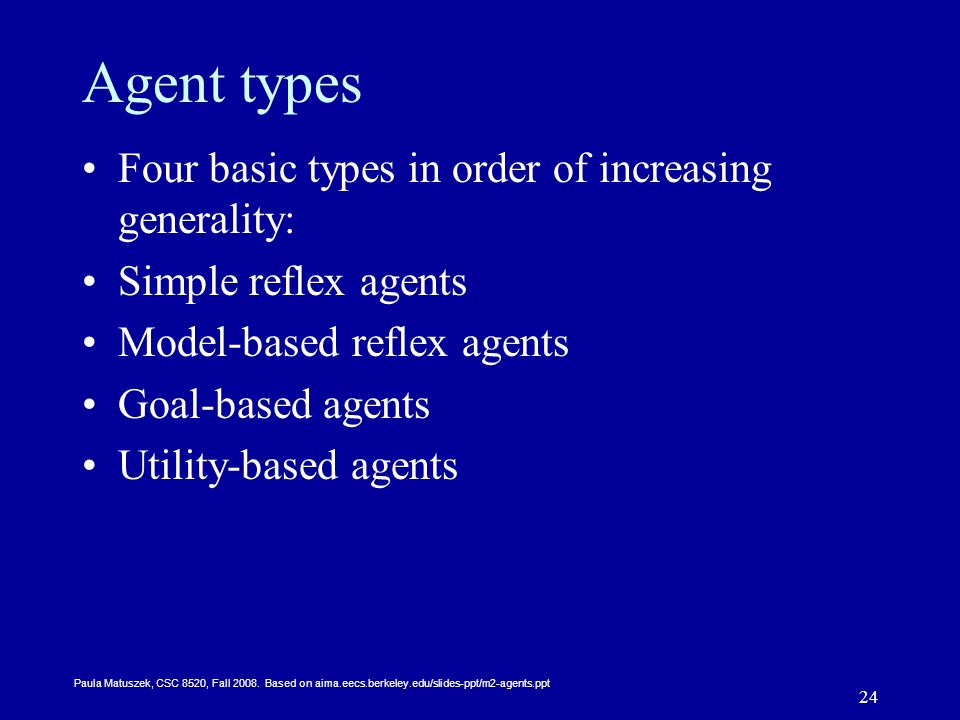 Agent types

• Four basic types in order of increasing generality:
• Simple reflex agents
• Model-based reflex agents
• Goal-based agents
• Utility-based agents

Paula Matuszek, CSC 8520, Fall 2008. Based on aima.eecs.berkeley.edu/slides-ppt/m2-agents.ppt

24